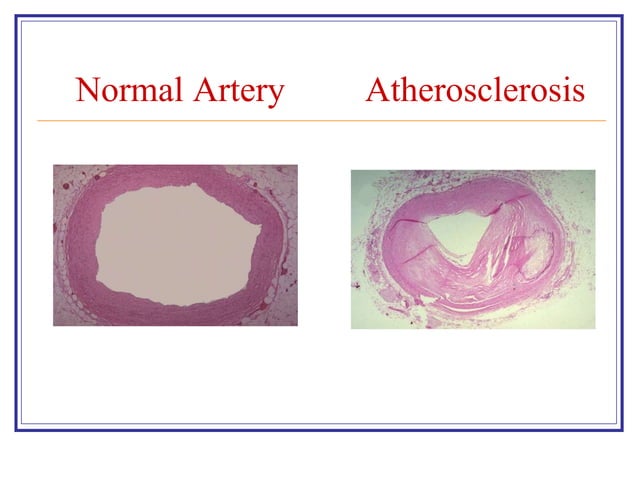 Normal Artery

Atherosclerosis